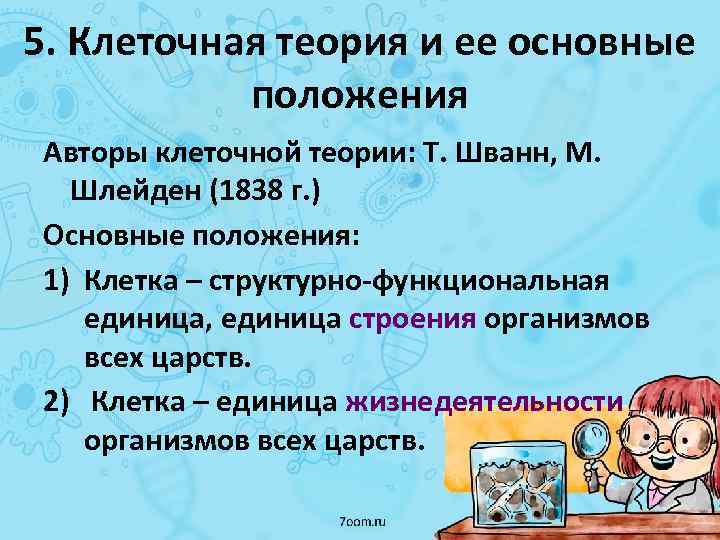 5. Клеточная теория и ее основные положения

Авторы клеточной теории: Т. Шванн, М. Шлейден (1838 г.)

Основные положения:

1) Клетка – структурно-функциональная единица, единица строения организмов всех царств.

2) Клетка – единица жизнедеятельности организмов всех царств.

7oom.ru